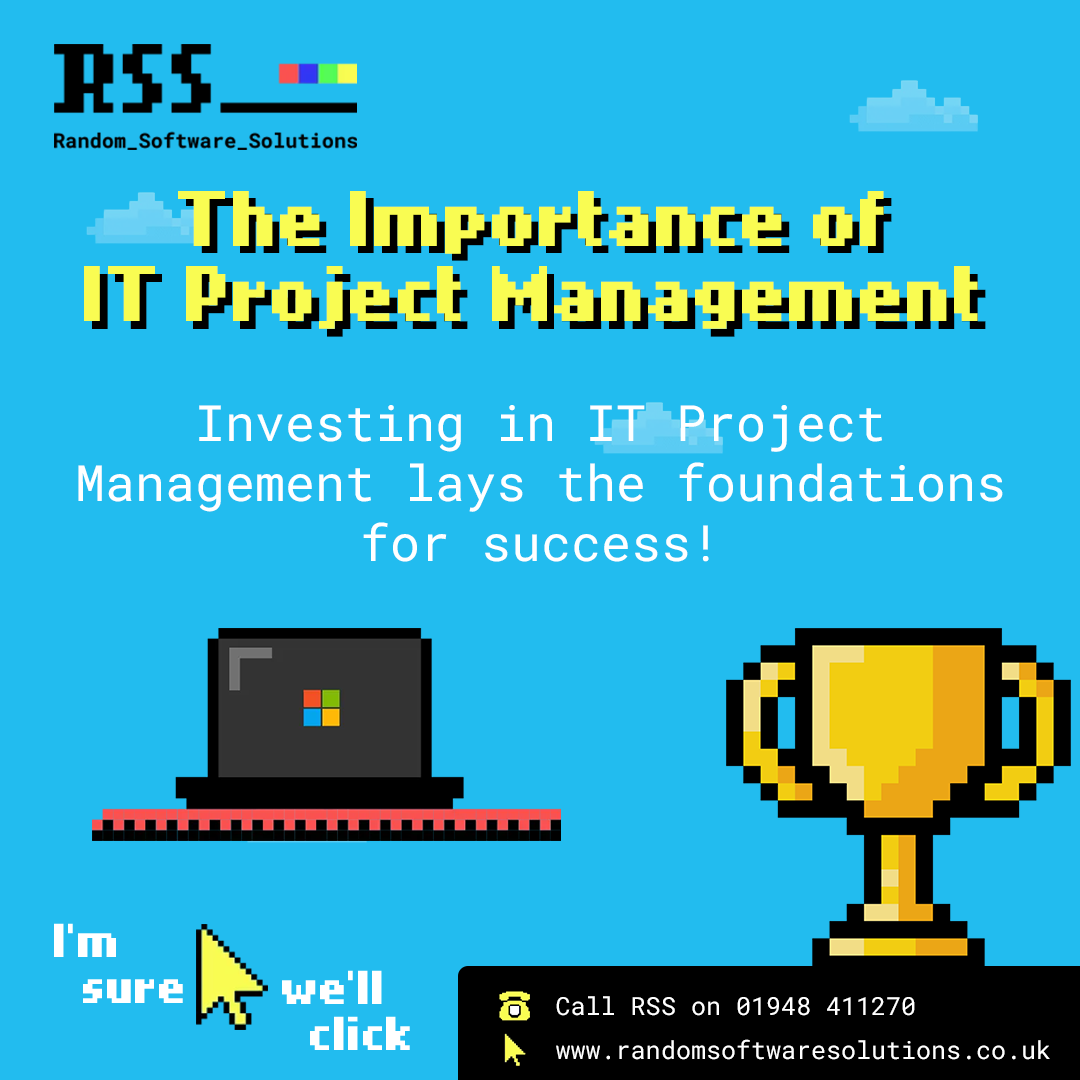 RSS_

Random_Software_Solutions

The Importance of IT Project Management

Investing in IT Project Management lays the foundations for success!

I'm sure we'll click

Call RSS on 01948 411270

www.randomsoftwaresolutions.co.uk